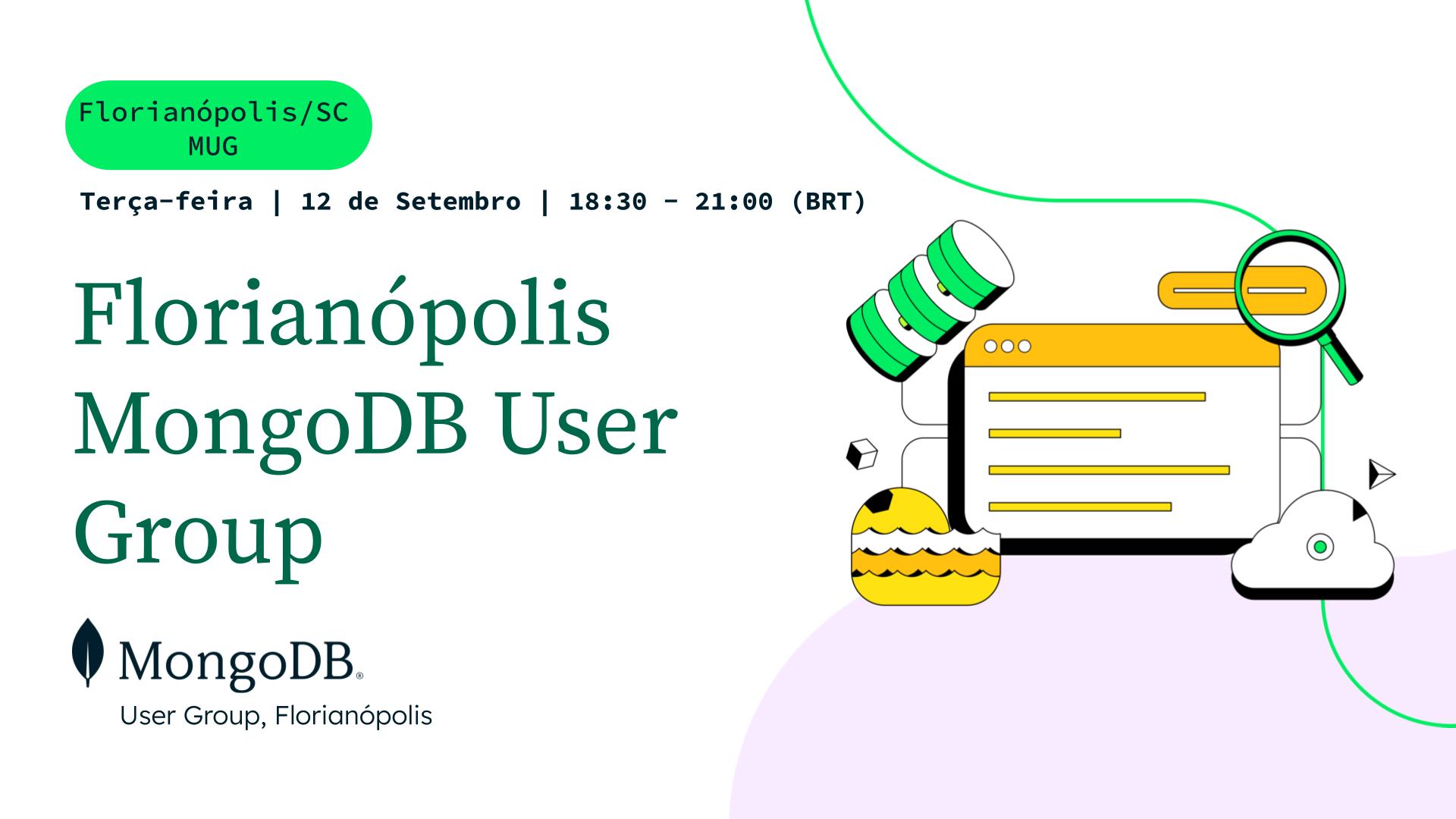 Florianópolis/SC
MUG

Terça-feira | 12 de Setembro | 18:30 - 21:00 (BRT)

Florianópolis MongoDB User Group

MongoDB®
User Group, Florianópolis